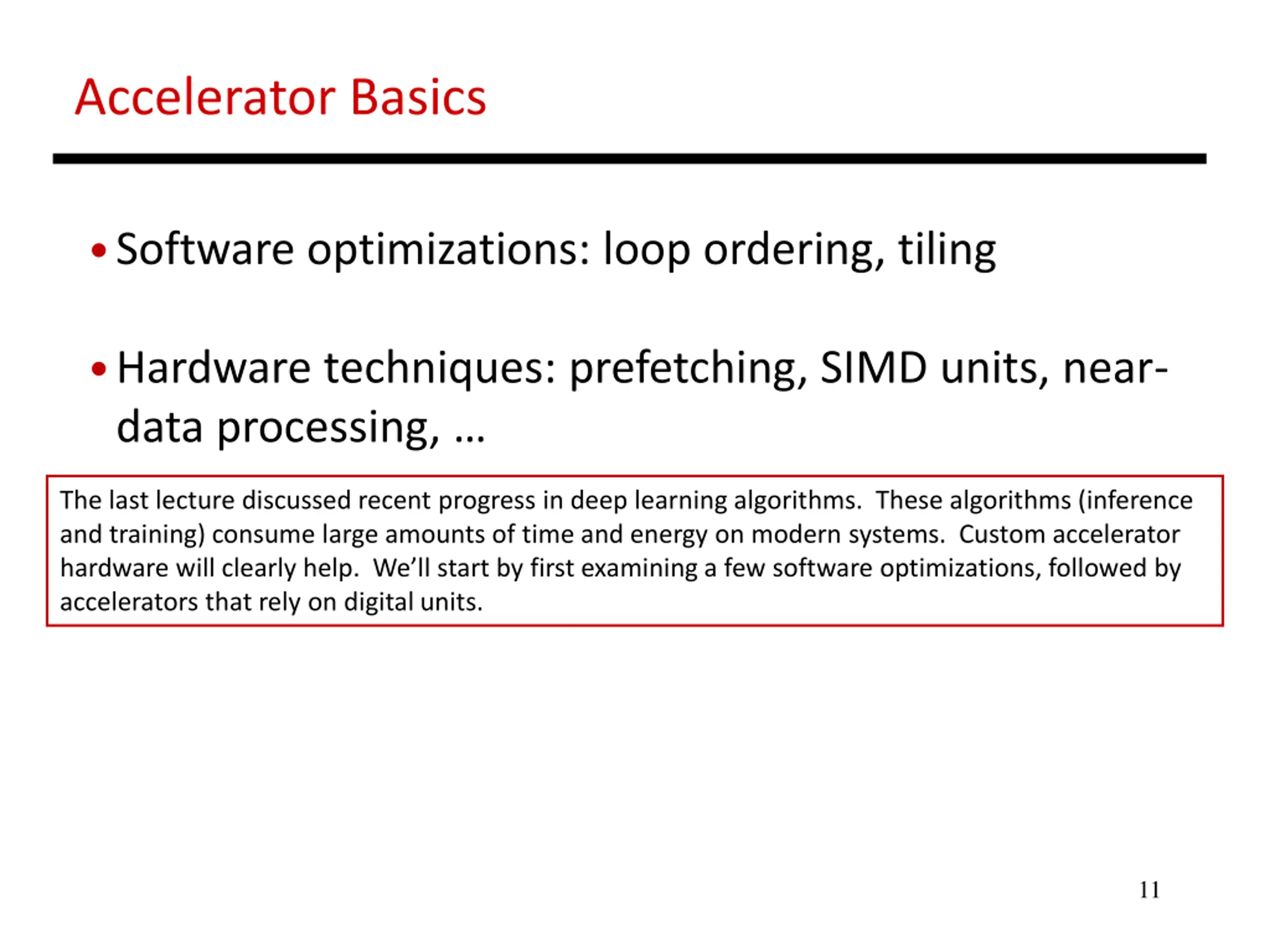 Accelerator Basics

• Software optimizations: loop ordering, tiling

• Hardware techniques: prefetching, SIMD units, near-data processing, …

The last lecture discussed recent progress in deep learning algorithms. These algorithms (inference and training) consume large amounts of time and energy on modern systems. Custom accelerator hardware will clearly help. We'll start by first examining a few software optimizations, followed by accelerators that rely on digital units.

11